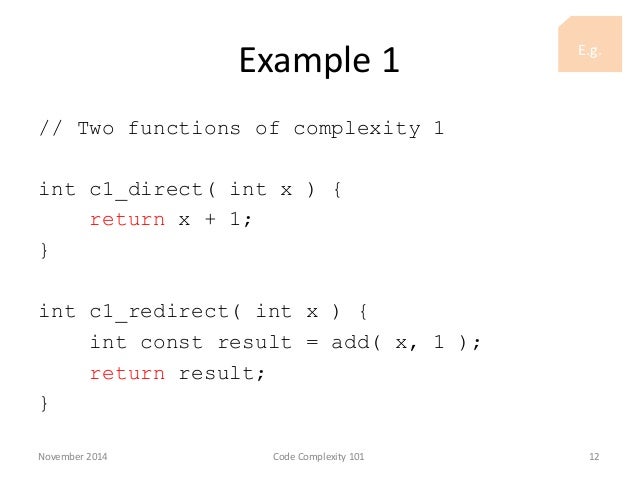 Example 1

E.g.

// Two functions of complexity 1

int c1_direct( int x ) {
    return x + 1;
}

int c1_redirect( int x ) {
    int const result = add( x, 1 );
    return result;
}

November 2014

Code Complexity 101

12